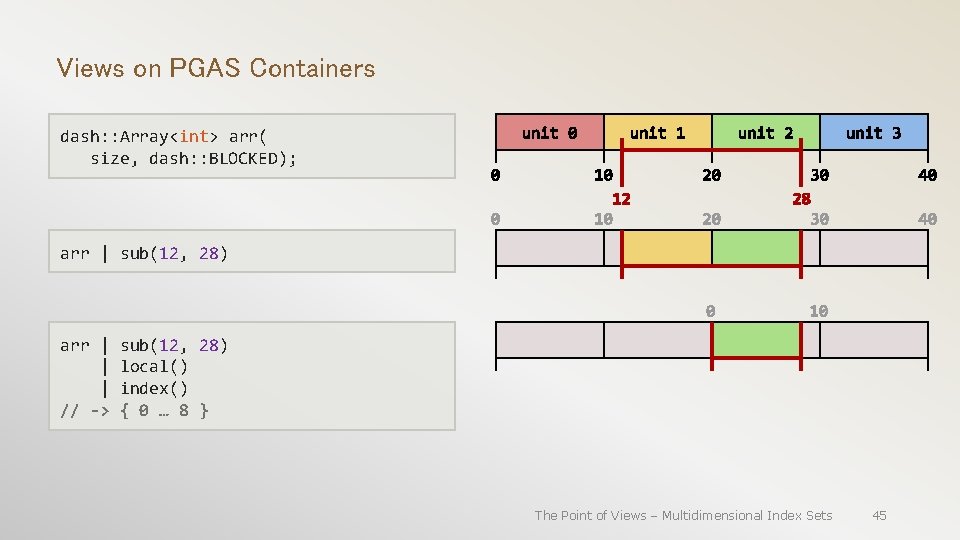 Views on PGAS Containers

dash::Array<int> arr(
   size, dash::BLOCKED);

arr | sub(12, 28)

arr | sub(12, 28)
    | local()
    | index()
// -> { 0 … 8 }

unit 0
unit 1
unit 2
unit 3

0
10
20
30
40

12
28

0
10
20
30
40

0
10

The Point of Views – Multidimensional Index Sets
45